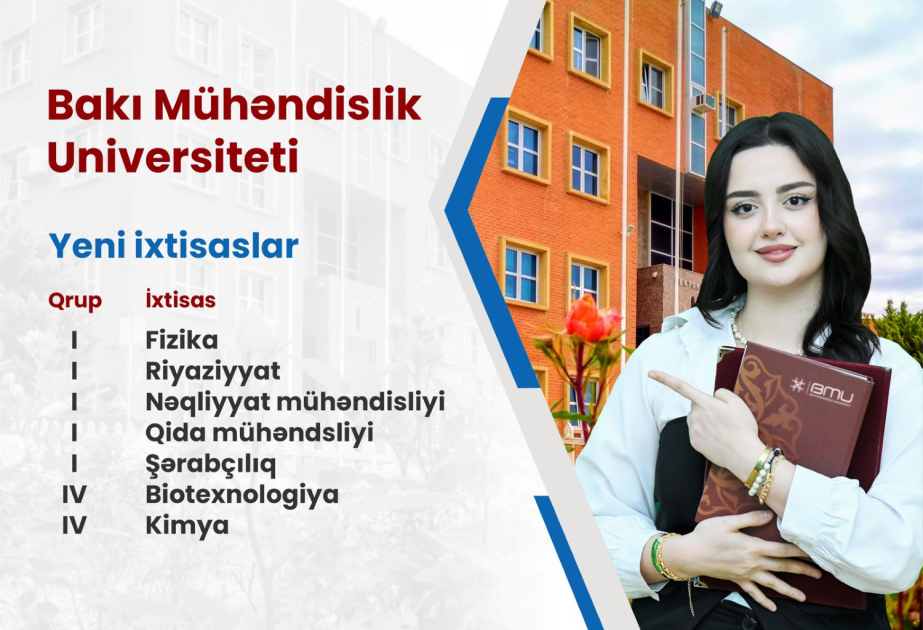 Bakı Mühəndislik Universiteti

Yeni ixtisaslar

| Qrup | İxtisas |
|---|---|
| I | Fizika |
| I | Riyaziyyat |
| I | Nəqliyyat mühəndisliyi |
| I | Qida mühəndsliyi |
| I | Şərabçılıq |
| IV | Biotexnologiya |
| IV | Kimya |

BMU